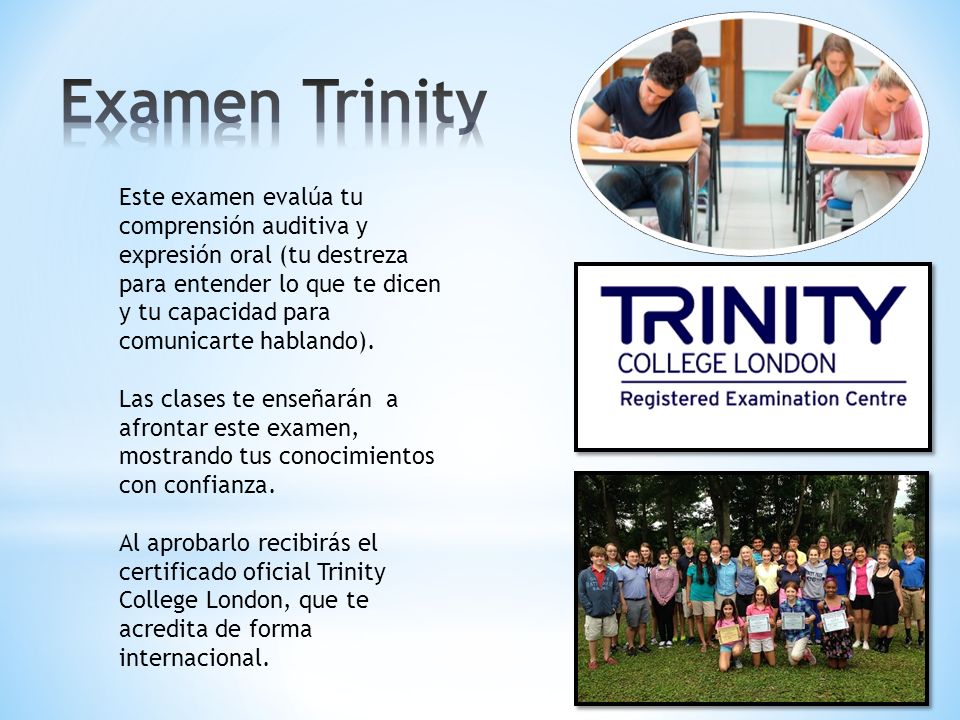 Examen Trinity

Este examen evalúa tu comprensión auditiva y expresión oral (tu destreza para entender lo que te dicen y tu capacidad para comunicarte hablando).

Las clases te enseñarán a afrontar este examen, mostrando tus conocimientos con confianza.

Al aprobarlo recibirás el certificado oficial Trinity College London, que te acredita de forma internacional.

TRINITY
COLLEGE LONDON
Registered Examination Centre